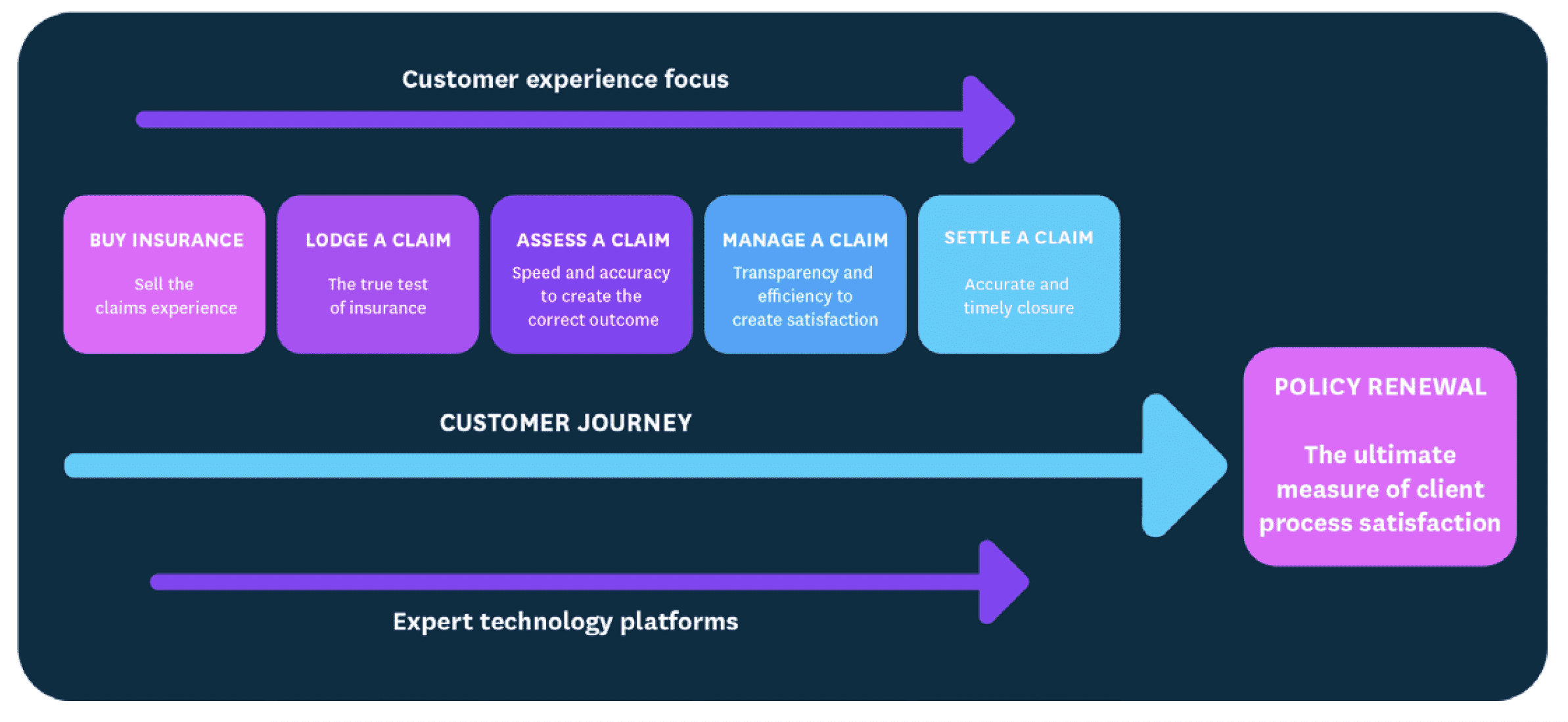 Customer experience focus

BUY INSURANCE
Sell the claims experience

LODGE A CLAIM
The true test of insurance

ASSESS A CLAIM
Speed and accuracy to create the correct outcome

MANAGE A CLAIM
Transparency and efficiency to create satisfaction

SETTLE A CLAIM
Accurate and timely closure

CUSTOMER JOURNEY

POLICY RENEWAL
The ultimate measure of client process satisfaction

Expert technology platforms